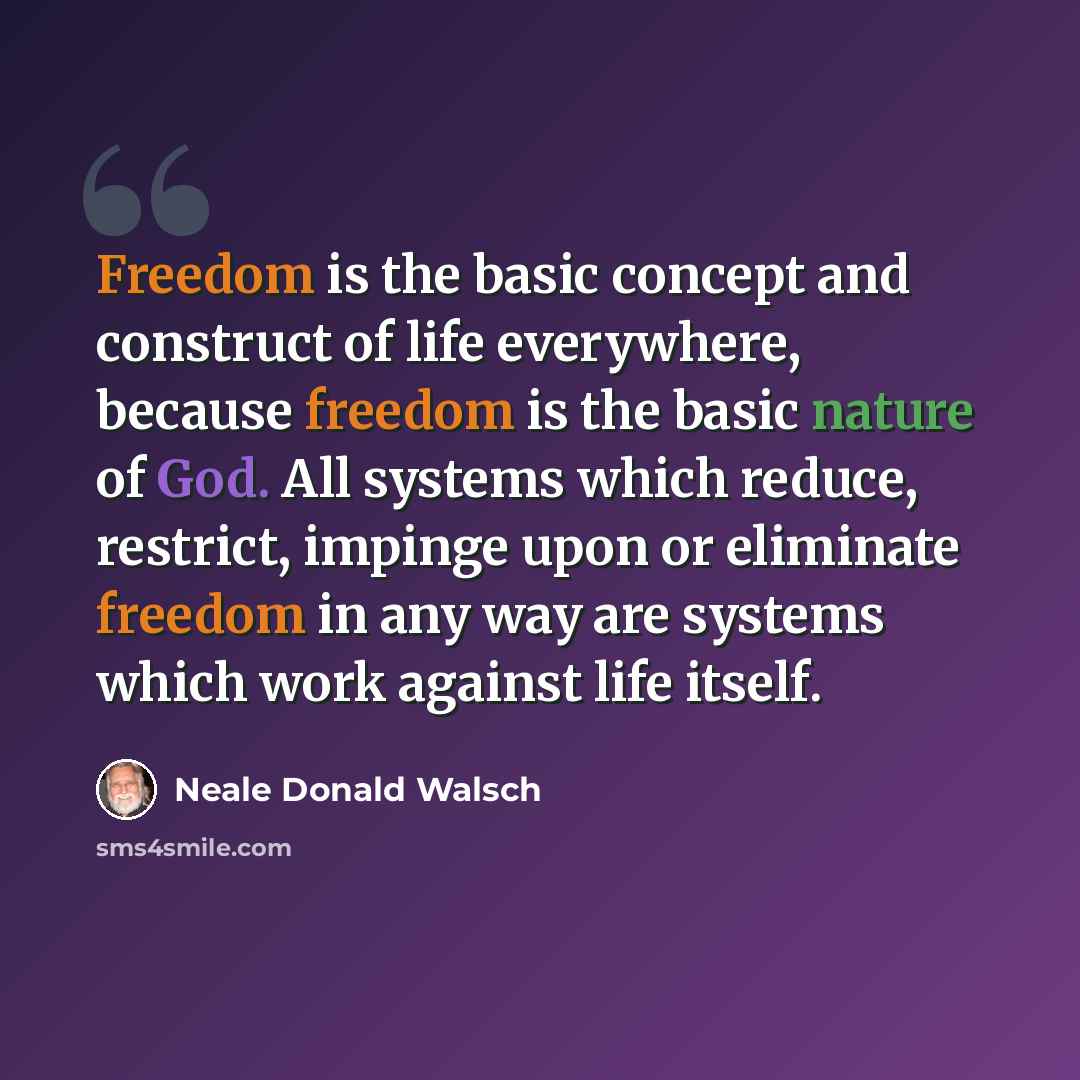 Freedom is the basic concept and construct of life everywhere, because freedom is the basic nature of God. All systems which reduce, restrict, impinge upon or eliminate freedom in any way are systems which work against life itself.

Neale Donald Walsch

sms4smile.com